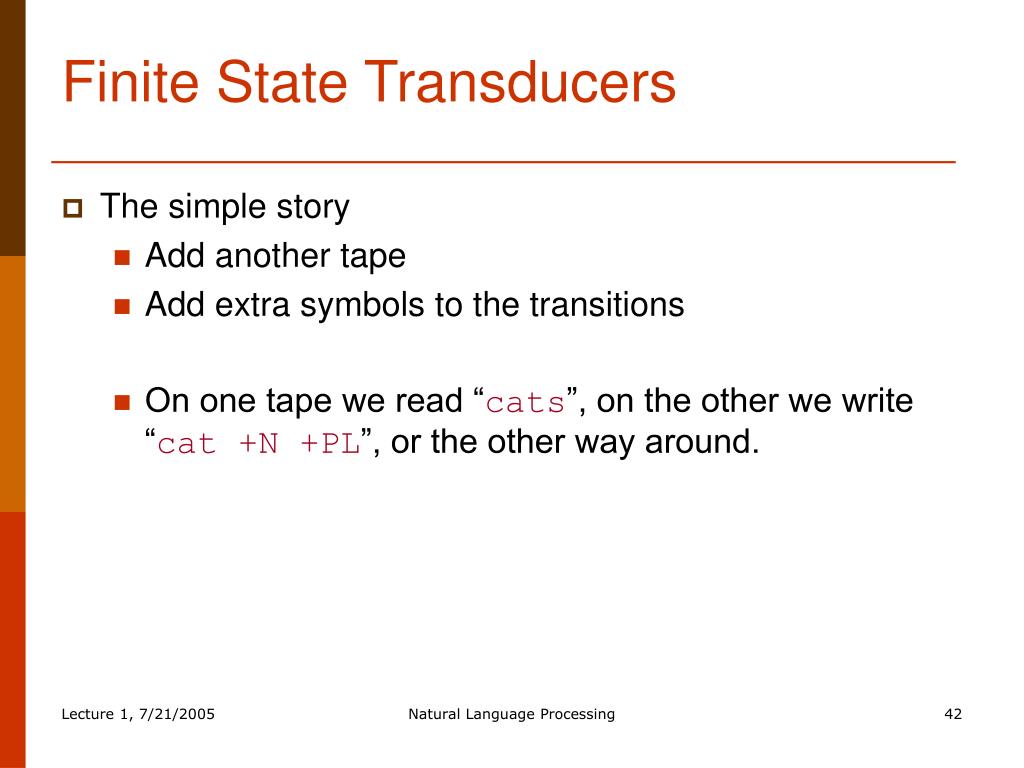 Finite State Transducers

The simple story

Add another tape

Add extra symbols to the transitions

On one tape we read “cats”, on the other we write “cat +N +PL”, or the other way around.

Lecture 1, 7/21/2005

Natural Language Processing

42